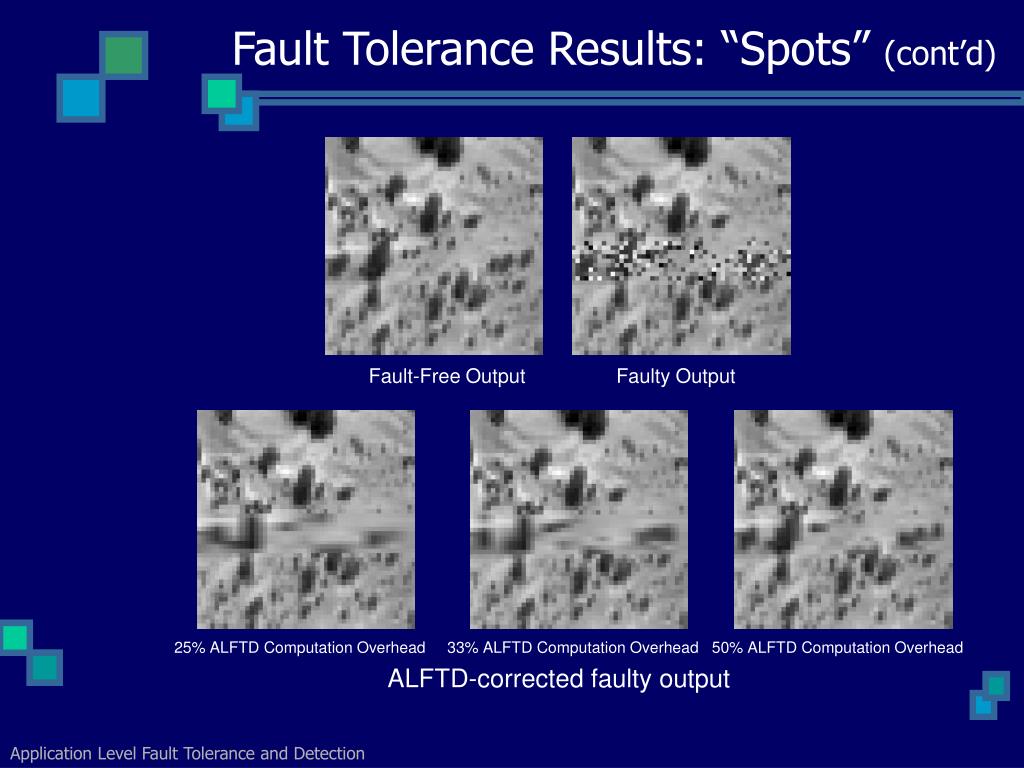 Fault Tolerance Results: “Spots” (cont’d)

Fault-Free Output

Faulty Output

25% ALFTD Computation Overhead

33% ALFTD Computation Overhead

50% ALFTD Computation Overhead

ALFTD-corrected faulty output

Application Level Fault Tolerance and Detection